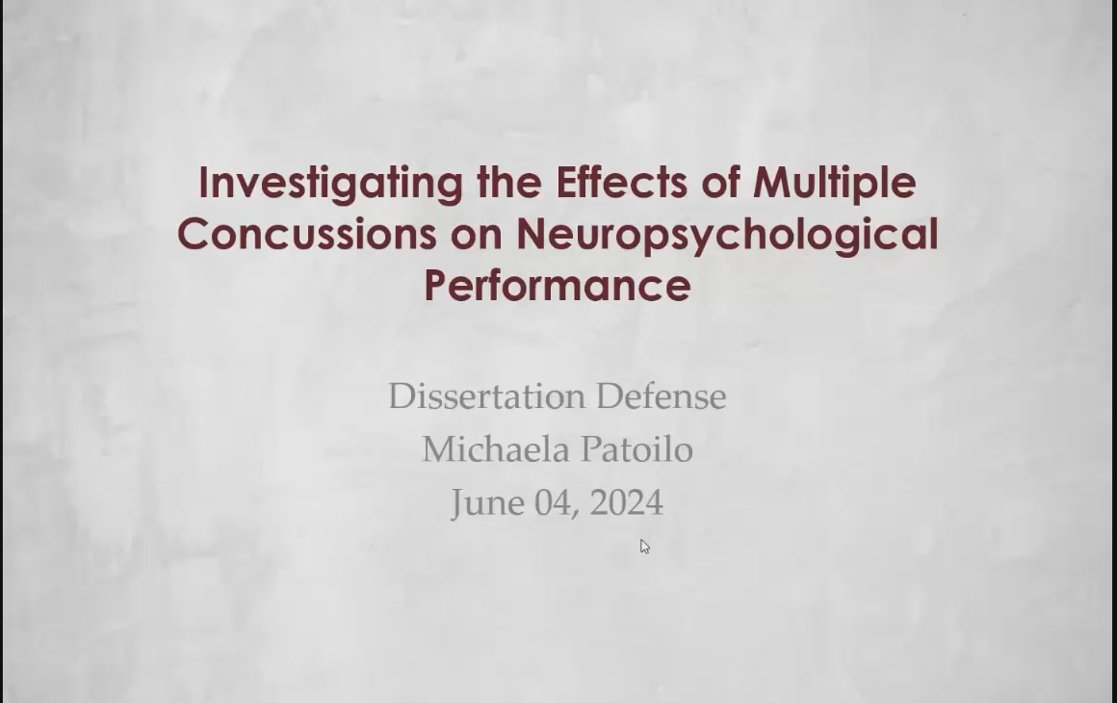 Investigating the Effects of Multiple Concussions on Neuropsychological Performance

Dissertation Defense
Michaela Patoilo
June 04, 2024